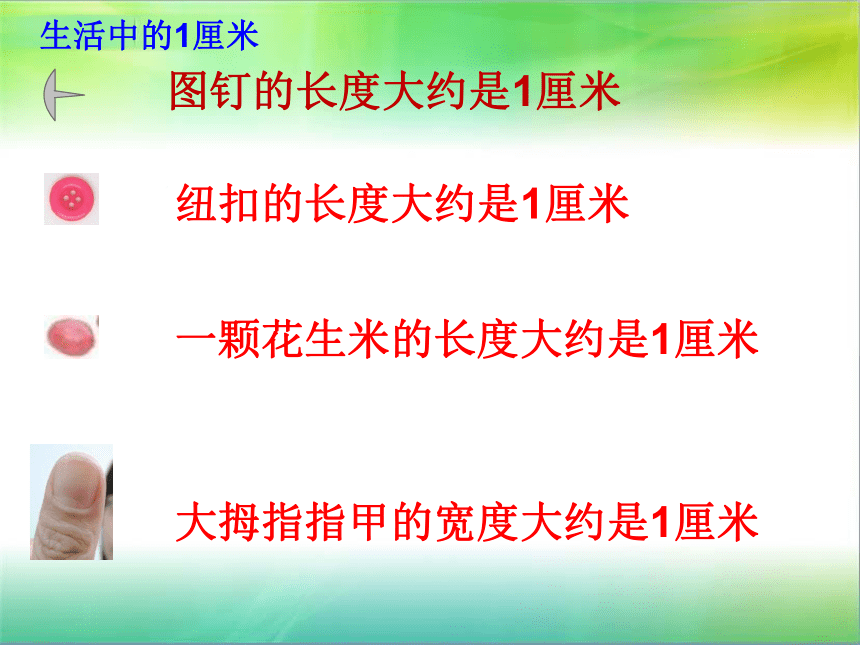 生活中的1厘米

图钉的长度大约是1厘米

纽扣的长度大约是1厘米

一颗花生米的长度大约是1厘米

大拇指指甲的宽度大约是1厘米